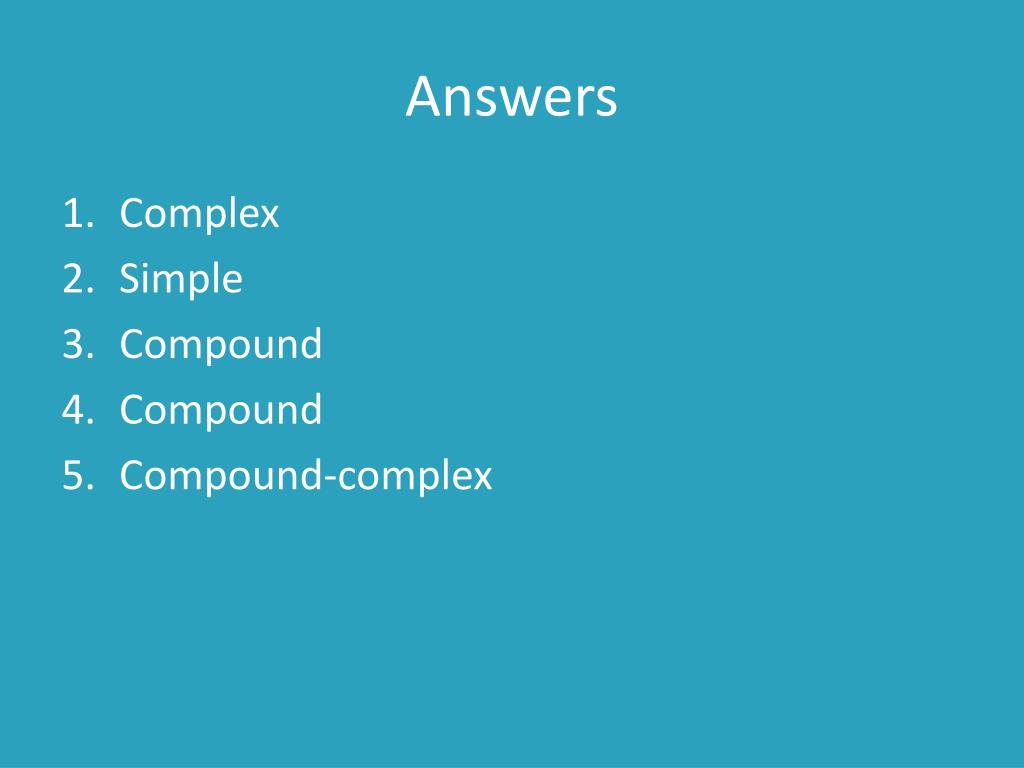 Answers

1. Complex
2. Simple
3. Compound
4. Compound
5. Compound-complex